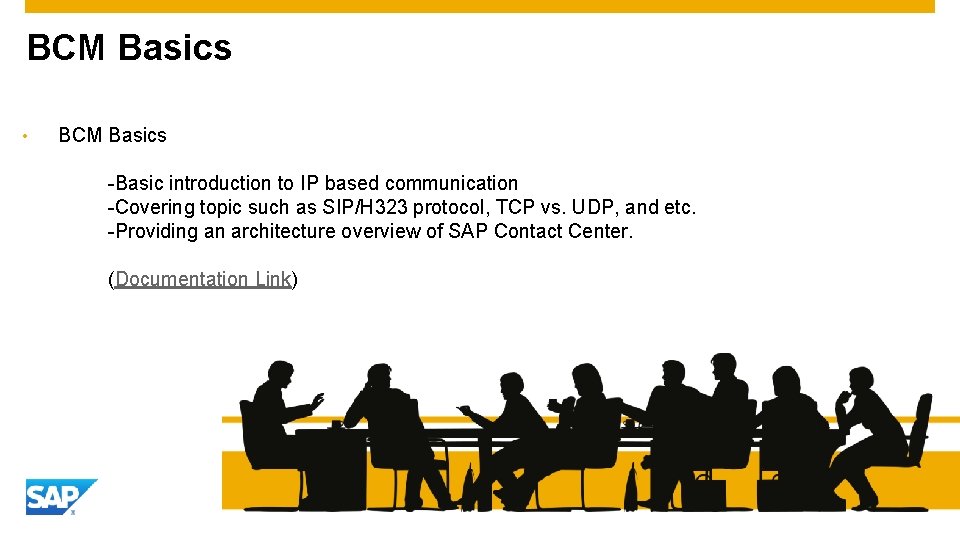 BCM Basics

• BCM Basics

-Basic introduction to IP based communication
-Covering topic such as SIP/H323 protocol, TCP vs. UDP, and etc.
-Providing an architecture overview of SAP Contact Center.

(Documentation Link)

SAP